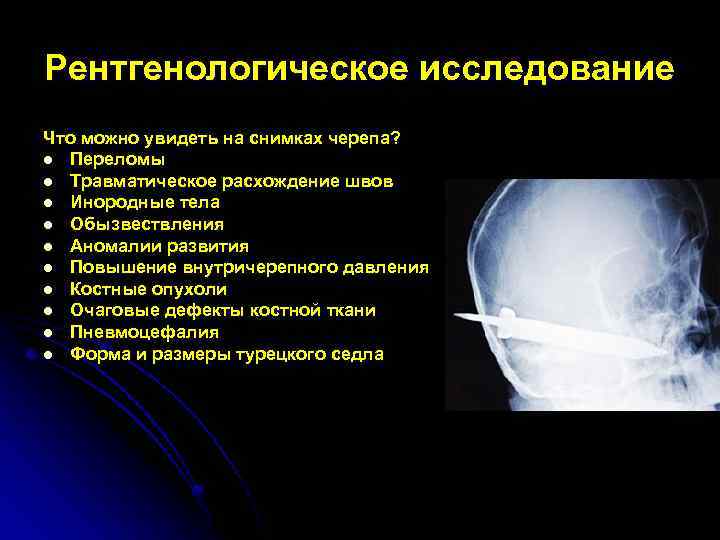 Рентгенологическое исследование

Что можно увидеть на снимках черепа?
- Переломы
- Травматическое расхождение швов
- Инородные тела
- Обызвествления
- Аномалии развития
- Повышение внутричерепного давления
- Костные опухоли
- Очаговые дефекты костной ткани
- Пневмоцефалия
- Форма и размеры турецкого седла